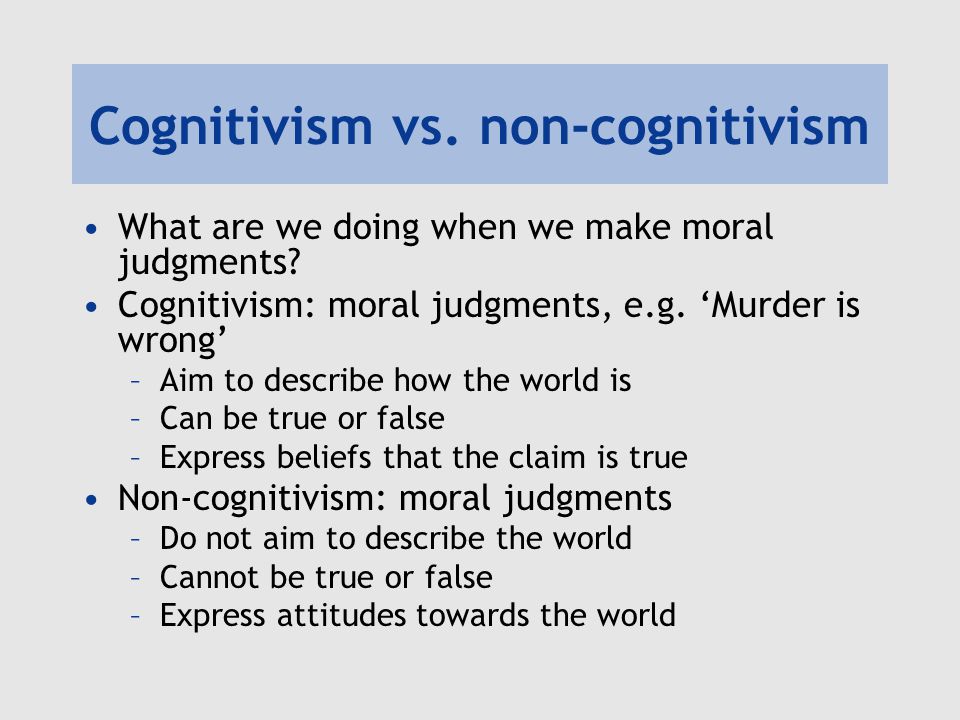 Cognitivism vs. non-cognitivism

• What are we doing when we make moral judgments?
• Cognitivism: moral judgments, e.g. ‘Murder is wrong’
 – Aim to describe how the world is
 – Can be true or false
 – Express beliefs that the claim is true
• Non-cognitivism: moral judgments
 – Do not aim to describe the world
 – Cannot be true or false
 – Express attitudes towards the world